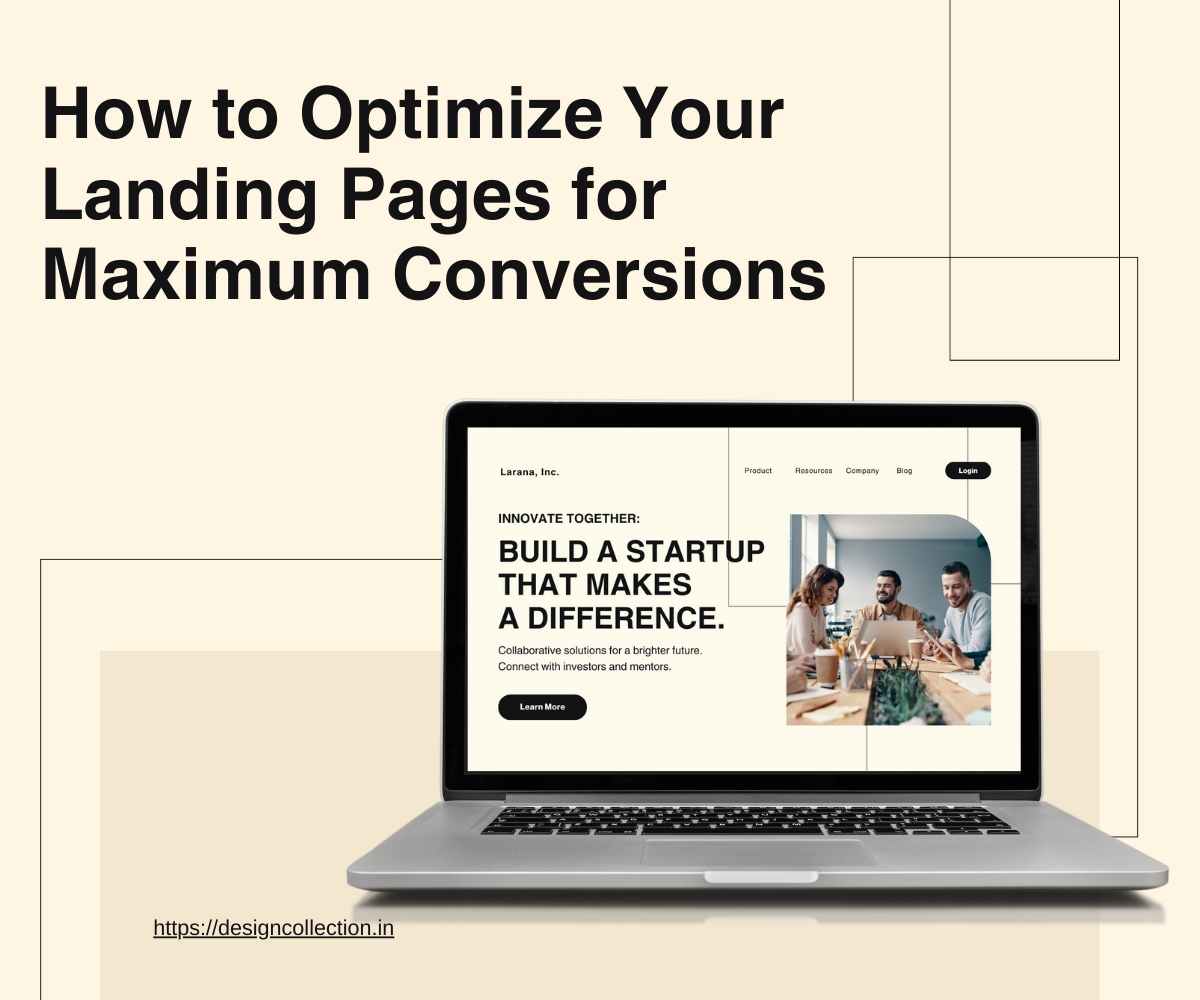 How to Optimize Your Landing Pages for Maximum Conversions

Larana, Inc.

Product Resources Company Blog

Login

INNOVATE TOGETHER:

BUILD A STARTUP THAT MAKES A DIFFERENCE.

Collaborative solutions for a brighter future.
Connect with investors and mentors.

Learn More

https://designcollection.in